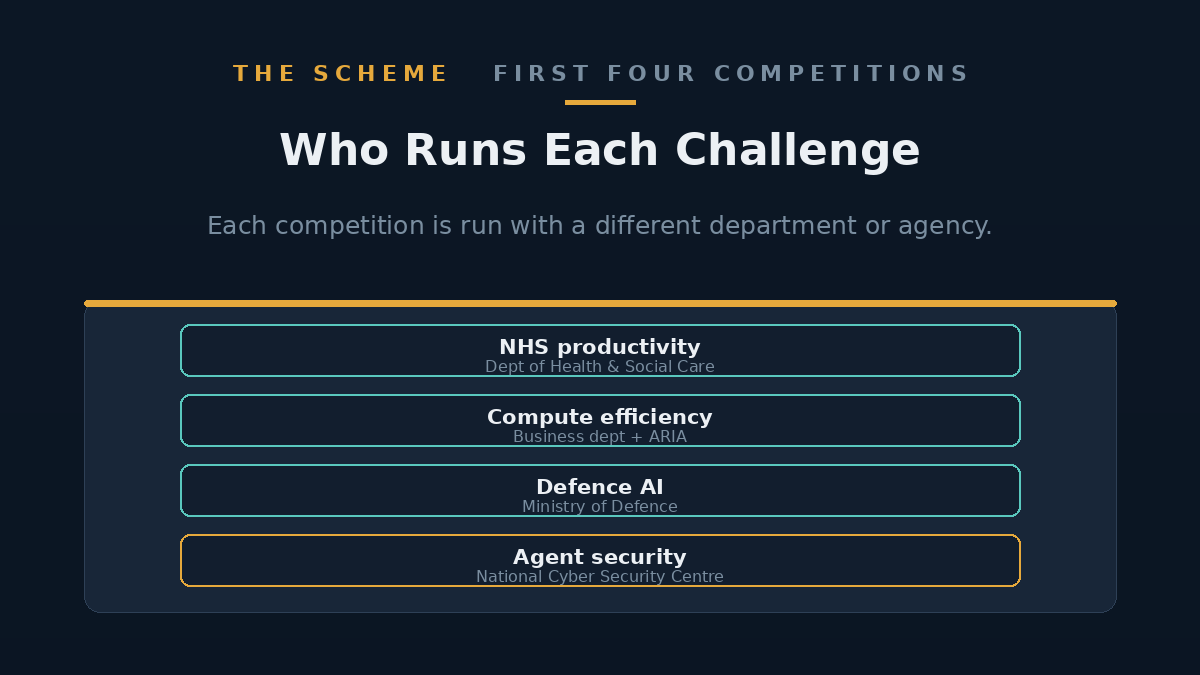 THE SCHEME FIRST FOUR COMPETITIONS

Who Runs Each Challenge

Each competition is run with a different department or agency.

NHS productivity
Dept of Health & Social Care

Compute efficiency
Business dept + ARIA

Defence AI
Ministry of Defence

Agent security
National Cyber Security Centre